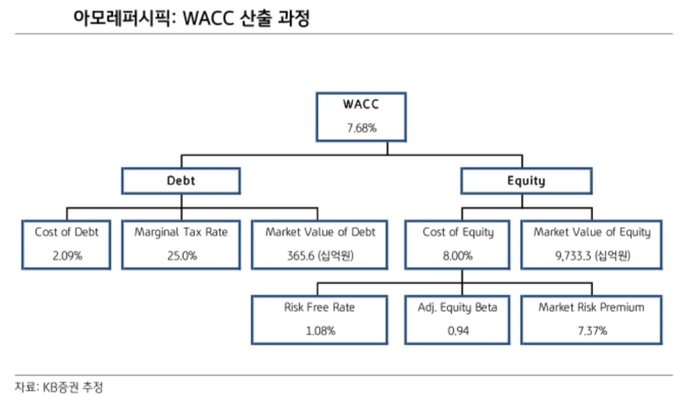 아모레퍼시픽: WACC 산출 과정

WACC
7.68%

Debt

Equity

Cost of Debt
2.09%

Marginal Tax Rate
25.0%

Market Value of Debt
365.6 (십억원)

Cost of Equity
8.00%

Market Value of Equity
9,733.3 (십억원)

Risk Free Rate
1.08%

Adj. Equity Beta
0.94

Market Risk Premium
7.37%

자료: KB증권 추정